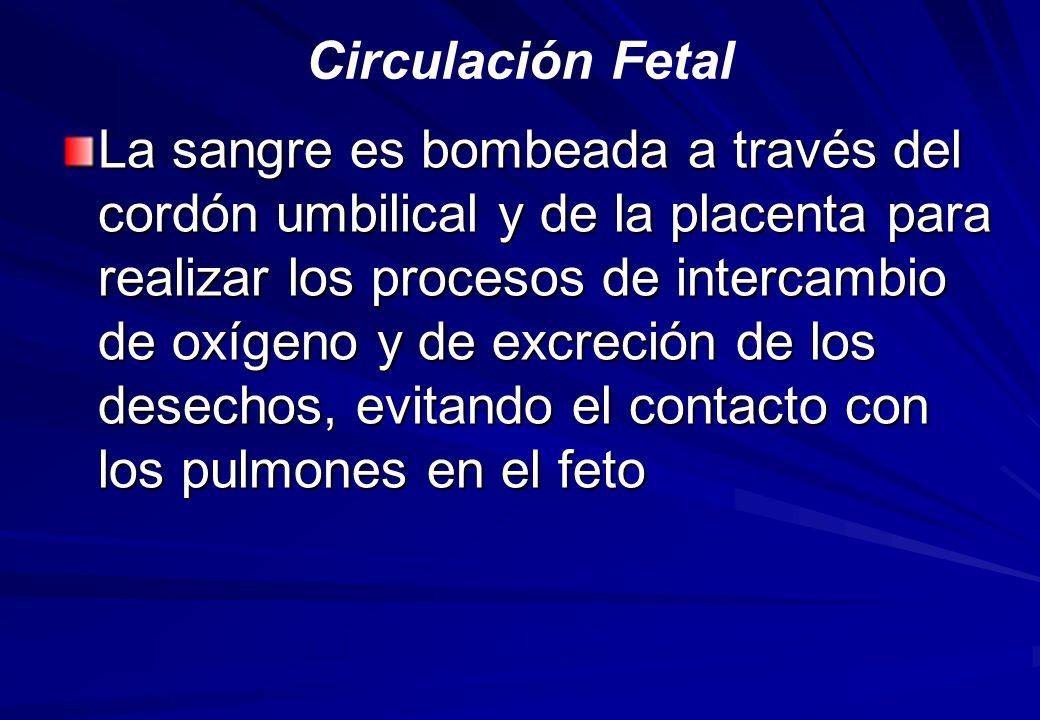 Circulación Fetal

La sangre es bombeada a través del cordón umbilical y de la placenta para realizar los procesos de intercambio de oxígeno y de excreción de los desechos, evitando el contacto con los pulmones en el feto